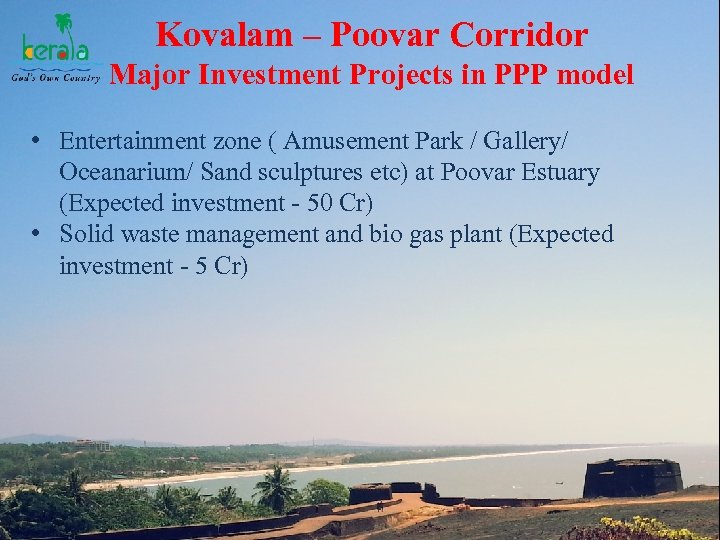 kerala
God's Own Country

Kovalam – Poovar Corridor
Major Investment Projects in PPP model

• Entertainment zone ( Amusement Park / Gallery/ Oceanarium/ Sand sculptures etc) at Poovar Estuary (Expected investment - 50 Cr)
• Solid waste management and bio gas plant (Expected investment - 5 Cr)